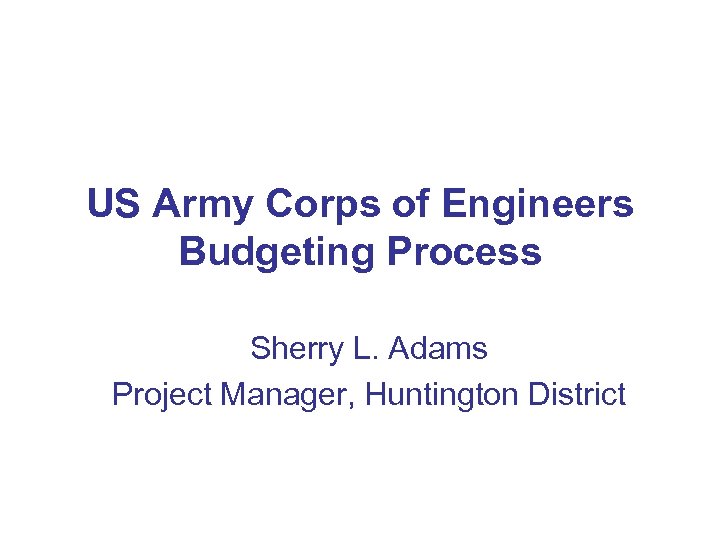 US Army Corps of Engineers
Budgeting Process

Sherry L. Adams
Project Manager, Huntington District